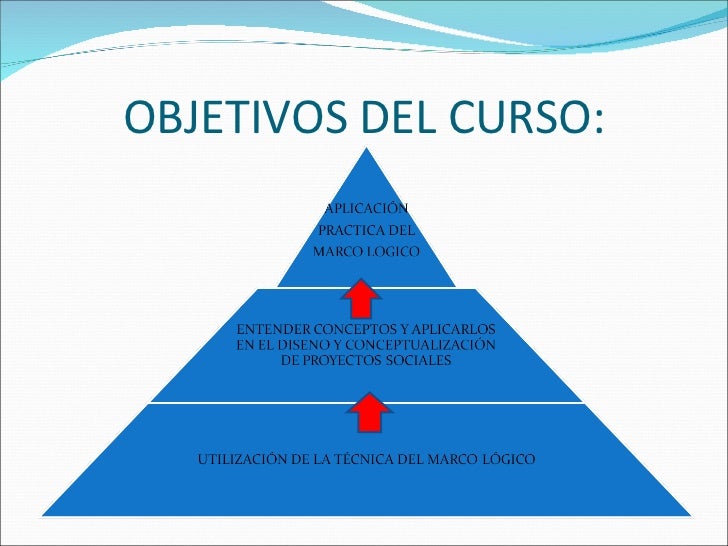 OBJETIVOS DEL CURSO:

APLICACIÓN PRACTICA DEL MARCO LOGICO

ENTENDER CONCEPTOS Y APLICARLOS EN EL DISENO Y CONCEPTUALIZACIÓN DE PROYECTOS SOCIALES

UTILIZACIÓN DE LA TÉCNICA DEL MARCO LÓGICO